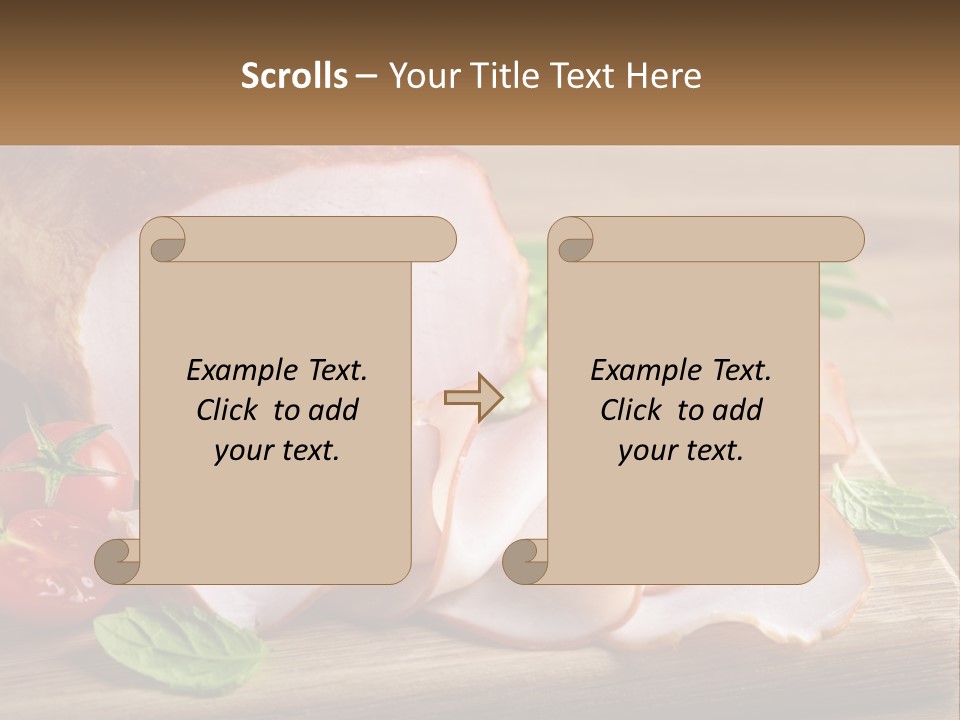 Scrolls – Your Title Text Here

Example Text. Click to add your text.

Example Text. Click to add your text.